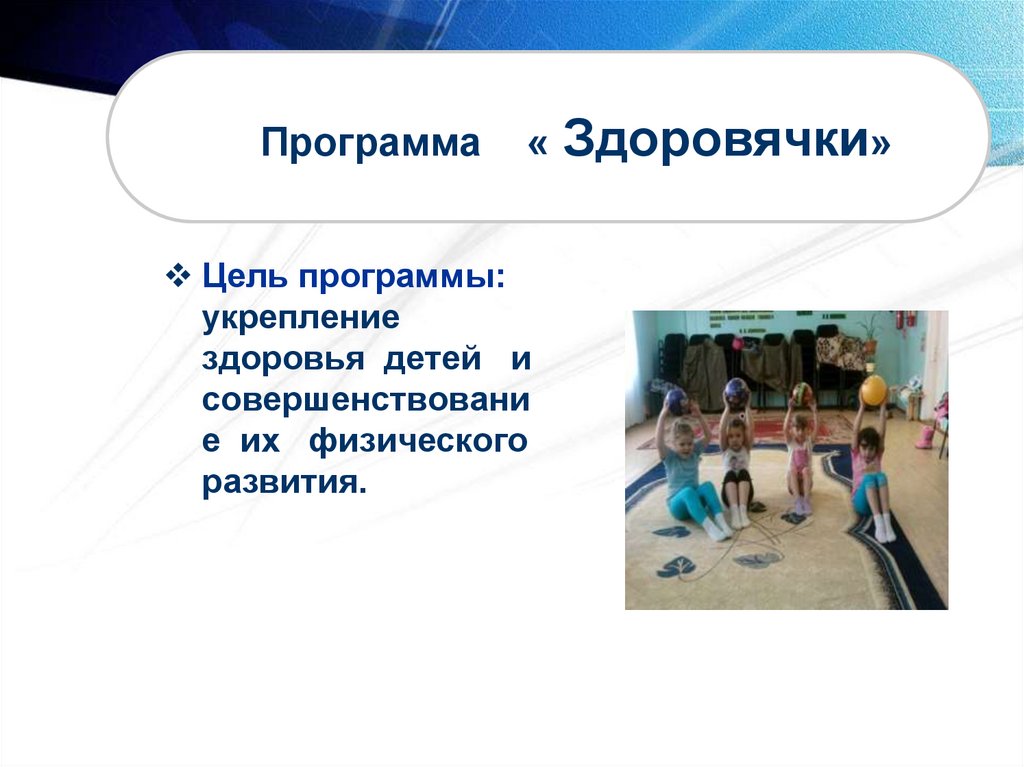 Программа « Здоровячки»

❖ Цель программы: укрепление здоровья детей и совершенствование их физического развития.